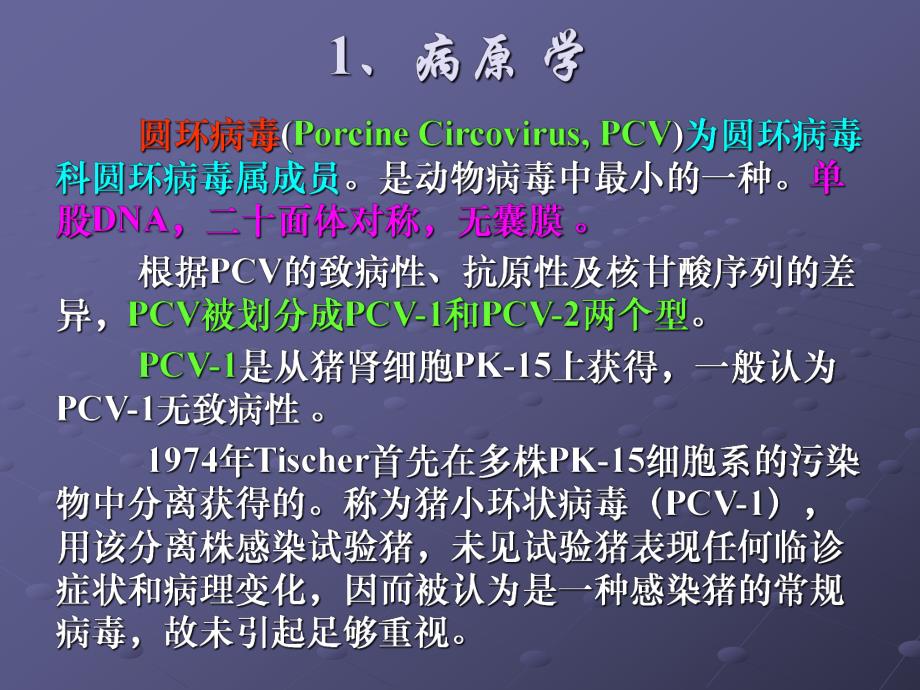 1、病原学

圆环病毒(Porcine Circovirus, PCV)为圆环病毒科圆环病毒属成员。是动物病毒中最小的一种。单股DNA，二十面体对称，无囊膜 。

根据PCV的致病性、抗原性及核甘酸序列的差异，PCV被划分成PCV-1和PCV-2两个型。

PCV-1是从猪肾细胞PK-15上获得，一般认为PCV-1无致病性 。

1974年Tischer首先在多株PK-15细胞系的污染物中分离获得的。称为猪小环状病毒（PCV-1），用该分离株感染试验猪，未见试验猪表现任何临诊症状和病理变化，因而被认为是一种感染猪的常规病毒，故未引起足够重视。